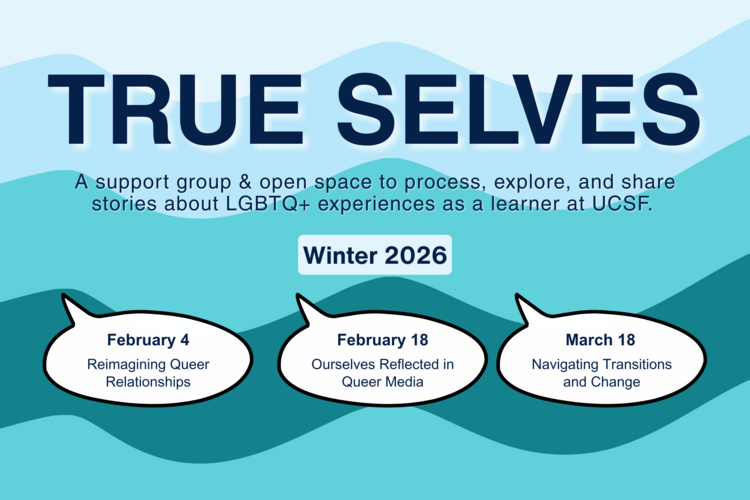 TRUE SELVES

A support group & open space to process, explore, and share stories about LGBTQ+ experiences as a learner at UCSF.

Winter 2026

February 4
Reimagining Queer Relationships

February 18
Ourselves Reflected in Queer Media

March 18
Navigating Transitions and Change